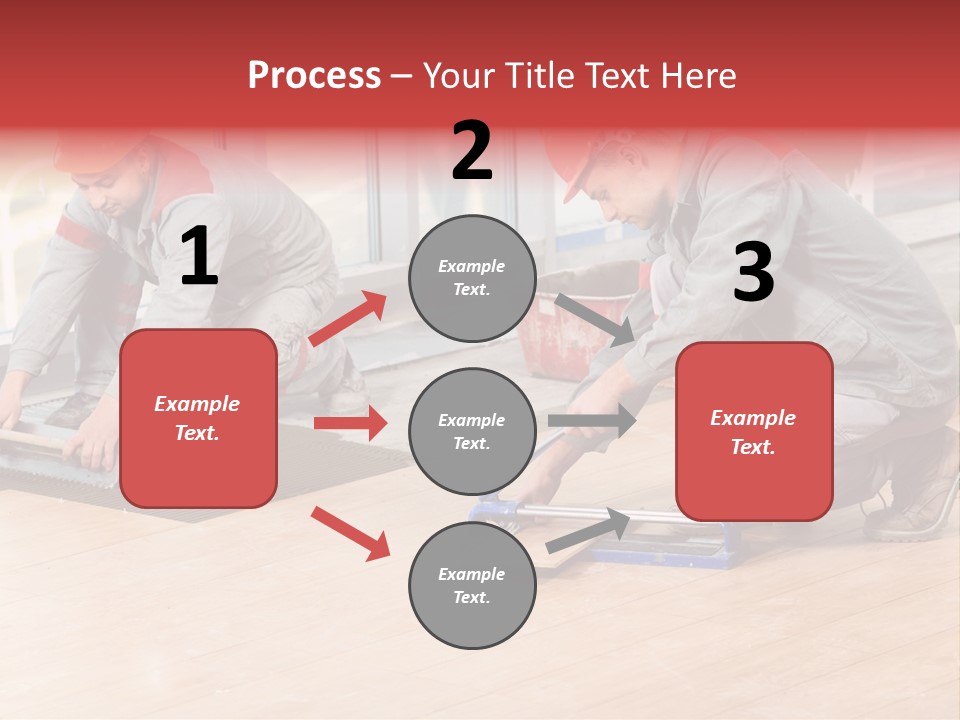 Process – Your Title Text Here

1

Example Text.

2

Example Text.

Example Text.

Example Text.

3

Example Text.